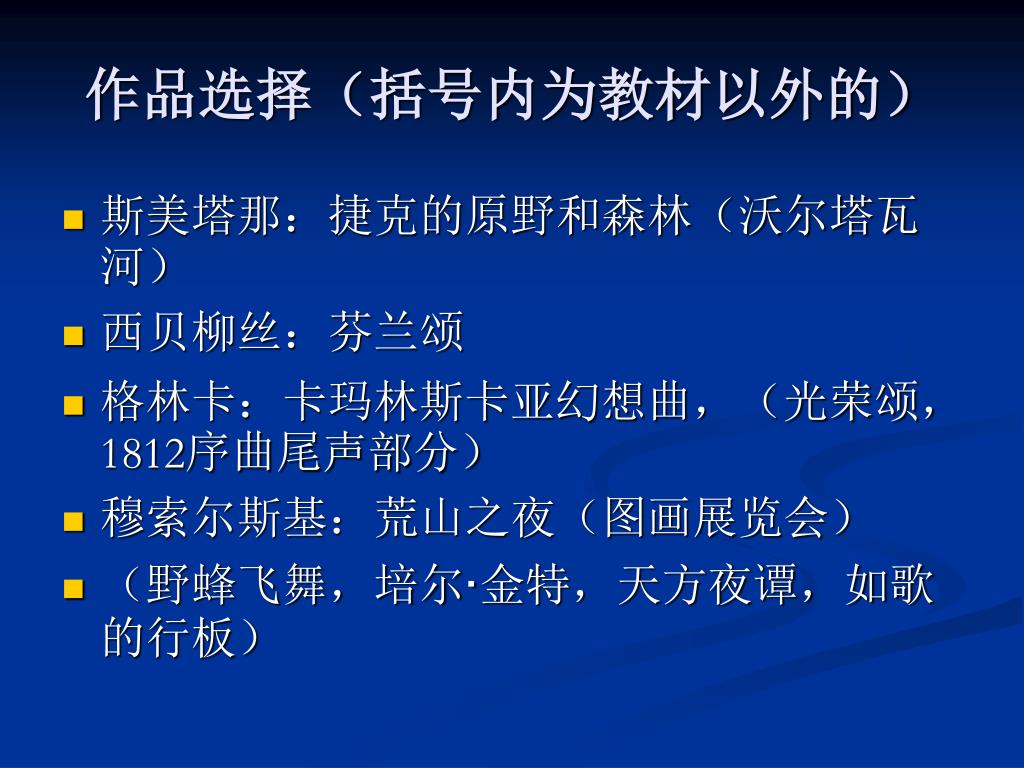 作品选择（括号内为教材以外的）

- 斯美塔那：捷克的原野和森林（沃尔塔瓦河）
- 西贝柳丝：芬兰颂
- 格林卡：卡玛林斯卡亚幻想曲，（光荣颂，1812序曲尾声部分）
- 穆索尔斯基：荒山之夜（图画展览会）
- （野蜂飞舞，培尔·金特，天方夜谭，如歌的行板）